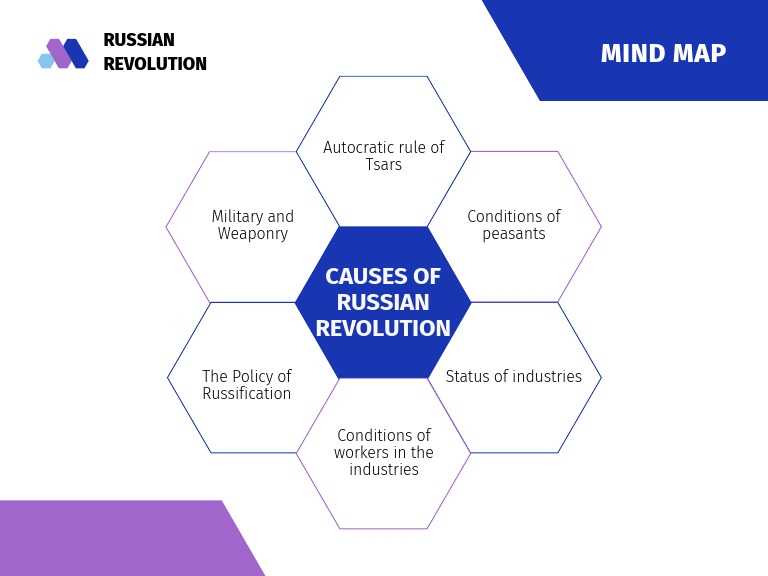 RUSSIAN REVOLUTION

MIND MAP

Autocratic rule of Tsars

Military and Weaponry

Conditions of peasants

CAUSES OF RUSSIAN REVOLUTION

The Policy of Russification

Status of industries

Conditions of workers in the industries